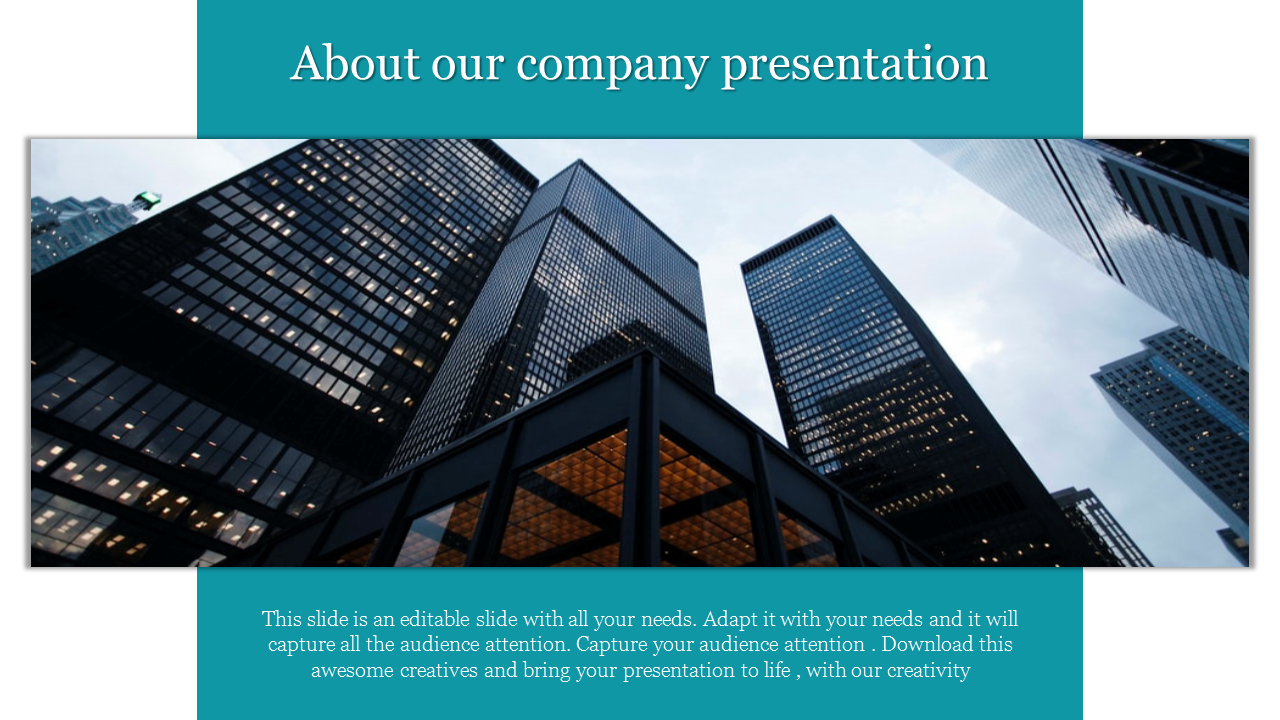 About our company presentation

This slide is an editable slide with all your needs. Adapt it with your needs and it will capture all the audience attention. Capture your audience attention . Download this awesome creatives and bring your presentation to life , with our creativity